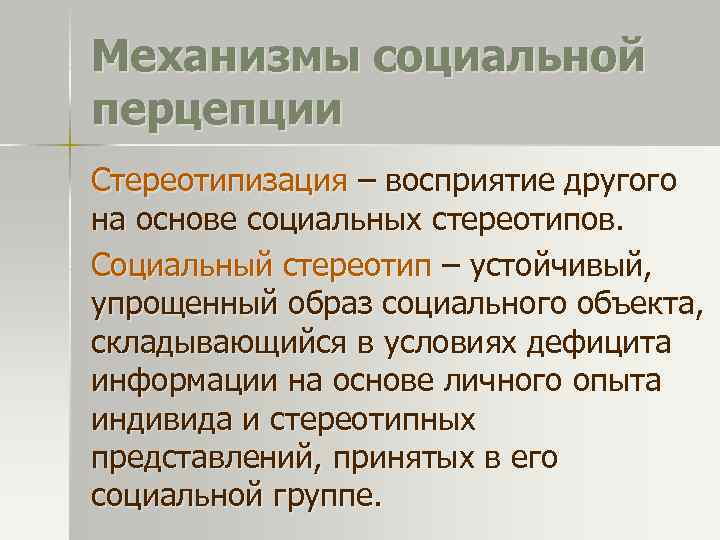 Механизмы социальной перцепции

Стереотипизация – восприятие другого на основе социальных стереотипов.

Социальный стереотип – устойчивый, упрощенный образ социального объекта, складывающийся в условиях дефицита информации на основе личного опыта индивида и стереотипных представлений, принятых в его социальной группе.